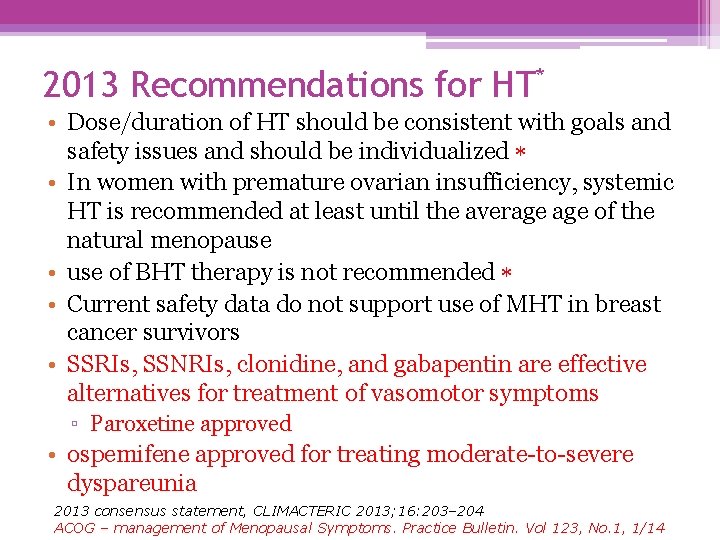 2013 Recommendations for HT*

• Dose/duration of HT should be consistent with goals and safety issues and should be individualized *
• In women with premature ovarian insufficiency, systemic HT is recommended at least until the average age of the natural menopause
• use of BHT therapy is not recommended *
• Current safety data do not support use of MHT in breast cancer survivors
• SSRIs, SSNRIs, clonidine, and gabapentin are effective alternatives for treatment of vasomotor symptoms
▫ Paroxetine approved
• ospemifene approved for treating moderate-to-severe dyspareunia

2013 consensus statement, CLIMACTERIC 2013;16:203–204
ACOG – management of Menopausal Symptoms. Practice Bulletin. Vol 123, No.1, 1/14